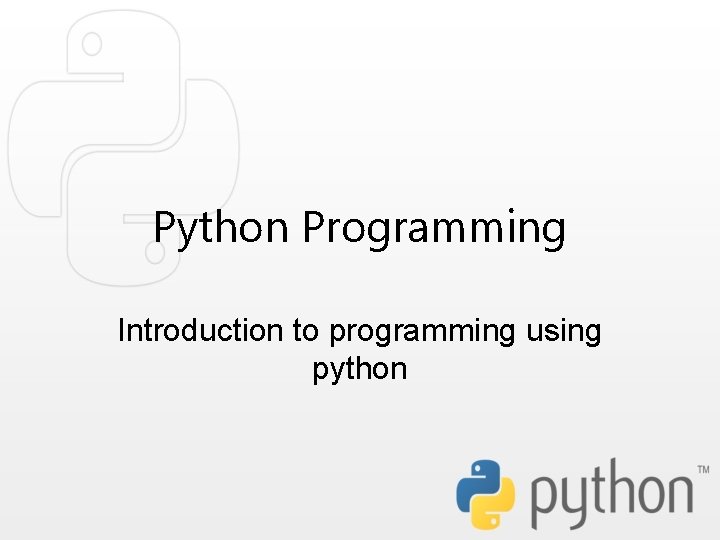 Python Programming

Introduction to programming using python

python™